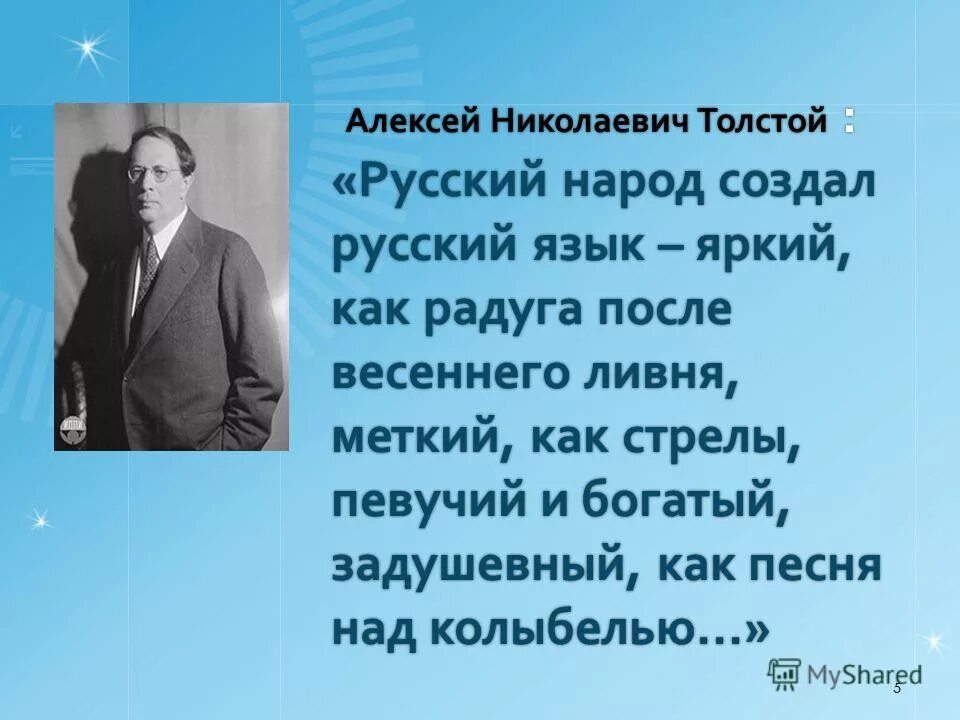 Алексей Николаевич Толстой :

«Русский народ создал русский язык – яркий, как радуга после весеннего ливня, меткий, как стрелы, певучий и богатый, задушевный, как песня над колыбелью…»

MyShared

5